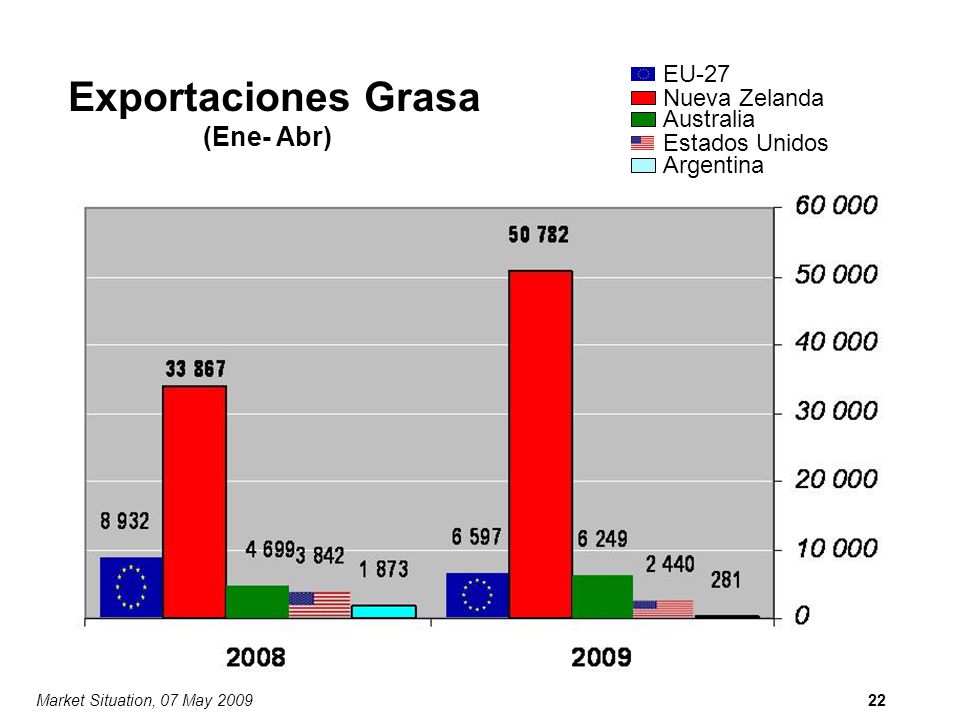 Exportaciones Grasa
(Ene- Abr)

EU-27
Nueva Zelanda
Australia
Estados Unidos
Argentina

60 000
50 000
40 000
30 000
20 000
10 000
0

8 932
33 867
4 699
3 842
1 873
6 597
50 782
6 249
2 440
281

2008
2009

Market Situation, 07 May 2009
22